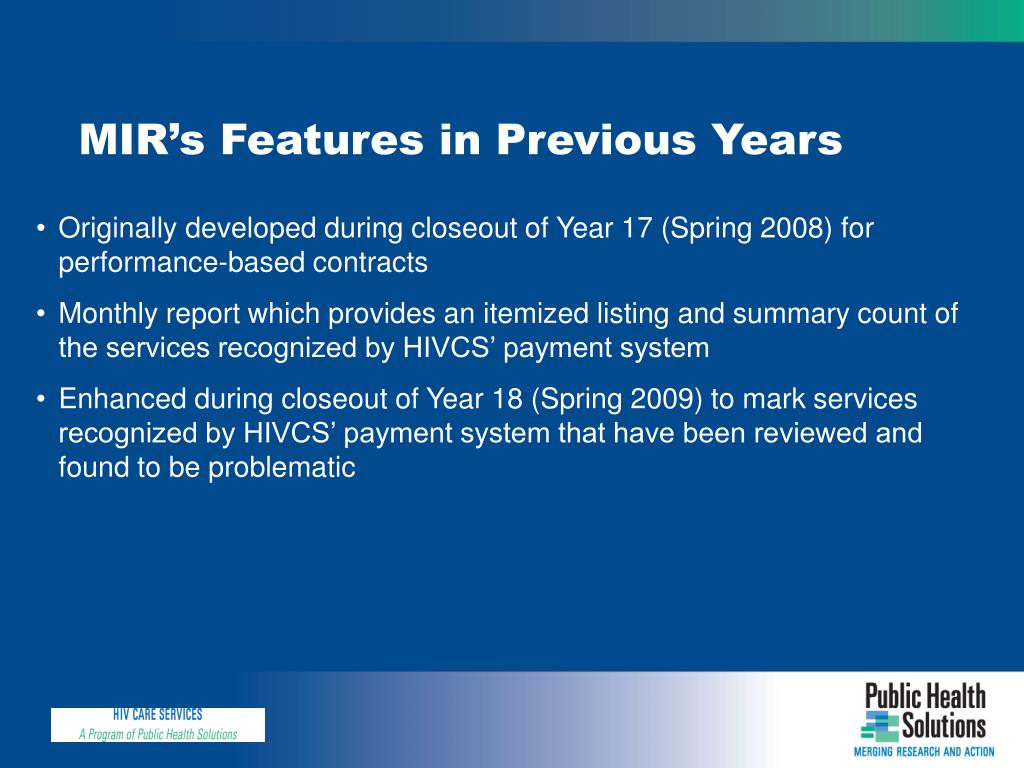 MIR’s Features in Previous Years

• Originally developed during closeout of Year 17 (Spring 2008) for performance-based contracts

• Monthly report which provides an itemized listing and summary count of the services recognized by HIVCS’ payment system

• Enhanced during closeout of Year 18 (Spring 2009) to mark services recognized by HIVCS’ payment system that have been reviewed and found to be problematic

HIV CARE SERVICES
A Program of Public Health Solutions

Public Health Solutions
MERGING RESEARCH AND ACTION